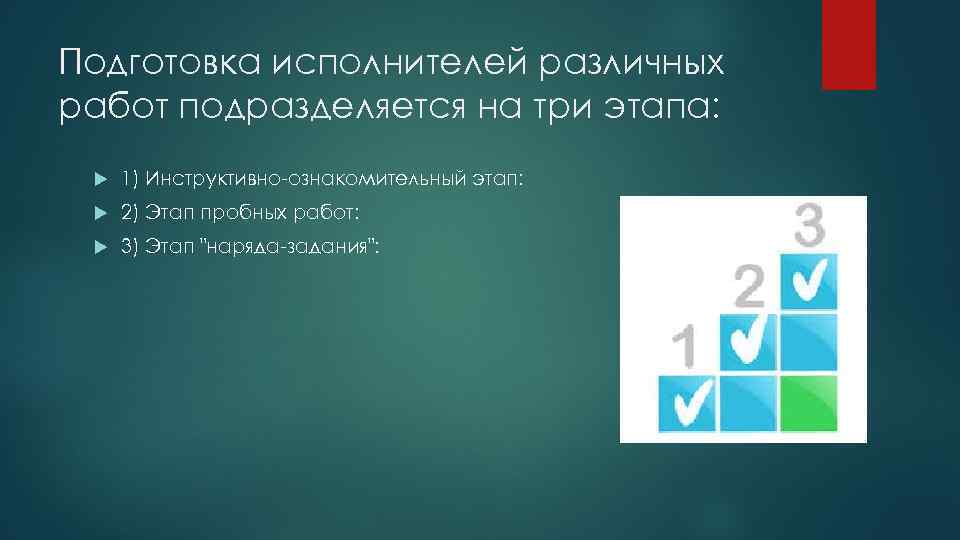 Подготовка исполнителей различных работ подразделяется на три этапа:

1) Инструктивно-ознакомительный этап:

2) Этап пробных работ:

3) Этап "наряда-задания":

3

2

1